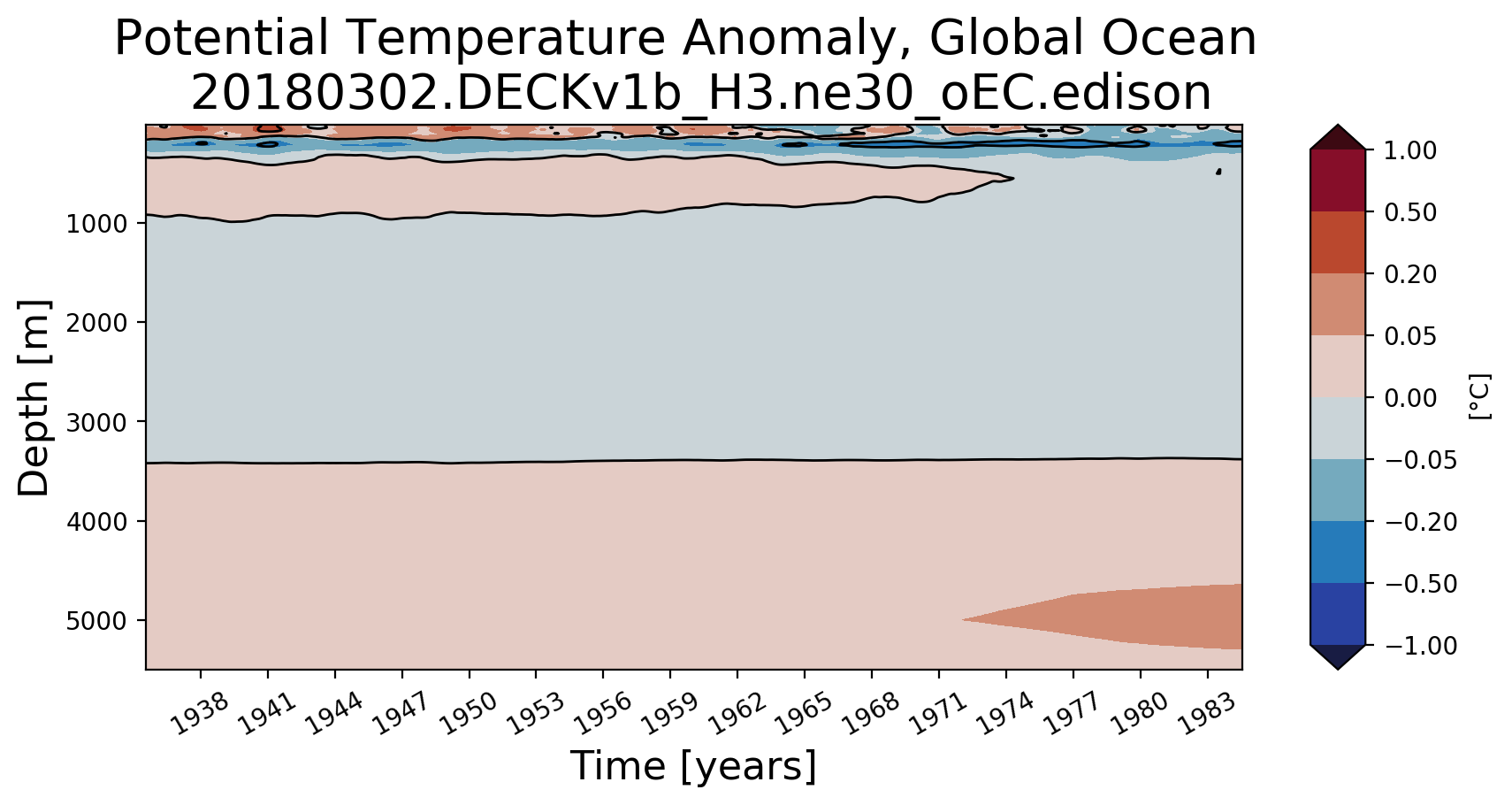 Potential Temperature Anomaly, Global Ocean
20180302.DECKv1b_H3.ne30_oEC.edison

Depth [m]

1000
2000
3000
4000
5000

1938 1941 1944 1947 1950 1953 1956 1959 1962 1965 1968 1971 1974 1977 1980 1983

Time [years]

1.00
0.50
0.20
0.05
0.00
−0.05
−0.20
−0.50
−1.00

[°C]